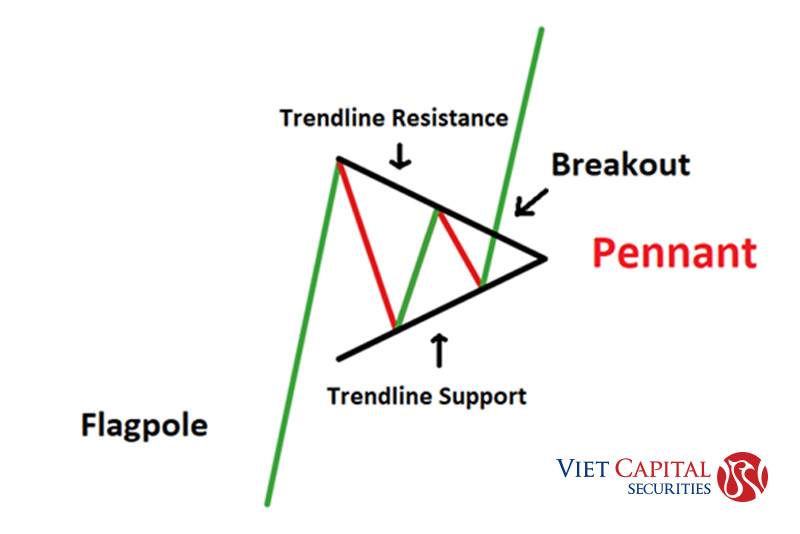 Trendline Resistance

Breakout

Pennant

Trendline Support

Flagpole

VIET CAPITAL
SECURITIES